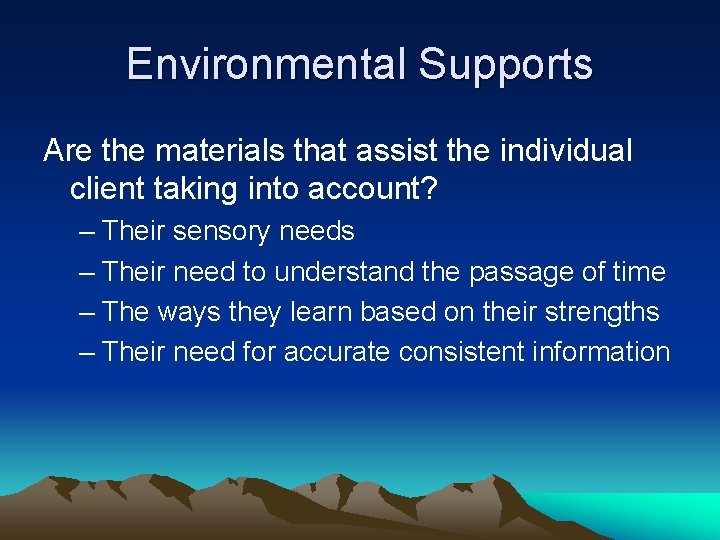 Environmental Supports

Are the materials that assist the individual client taking into account?

– Their sensory needs
– Their need to understand the passage of time
– The ways they learn based on their strengths
– Their need for accurate consistent information